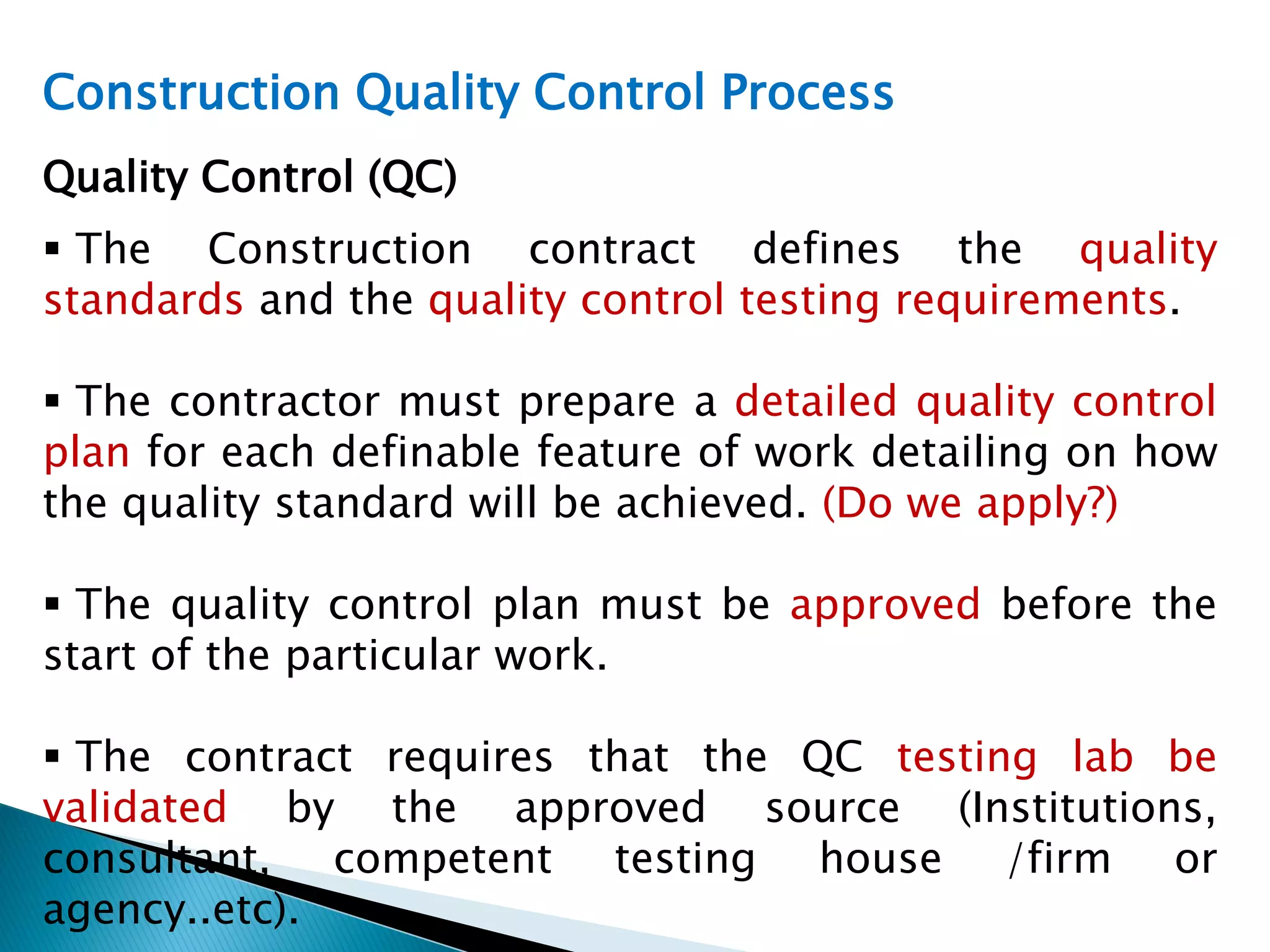 Construction Quality Control Process

Quality Control (QC)

▪ The Construction contract defines the quality standards and the quality control testing requirements.

▪ The contractor must prepare a detailed quality control plan for each definable feature of work detailing on how the quality standard will be achieved. (Do we apply?)

▪ The quality control plan must be approved before the start of the particular work.

▪ The contract requires that the QC testing lab be validated by the approved source (Institutions, consultant, competent testing house /firm or agency..etc).